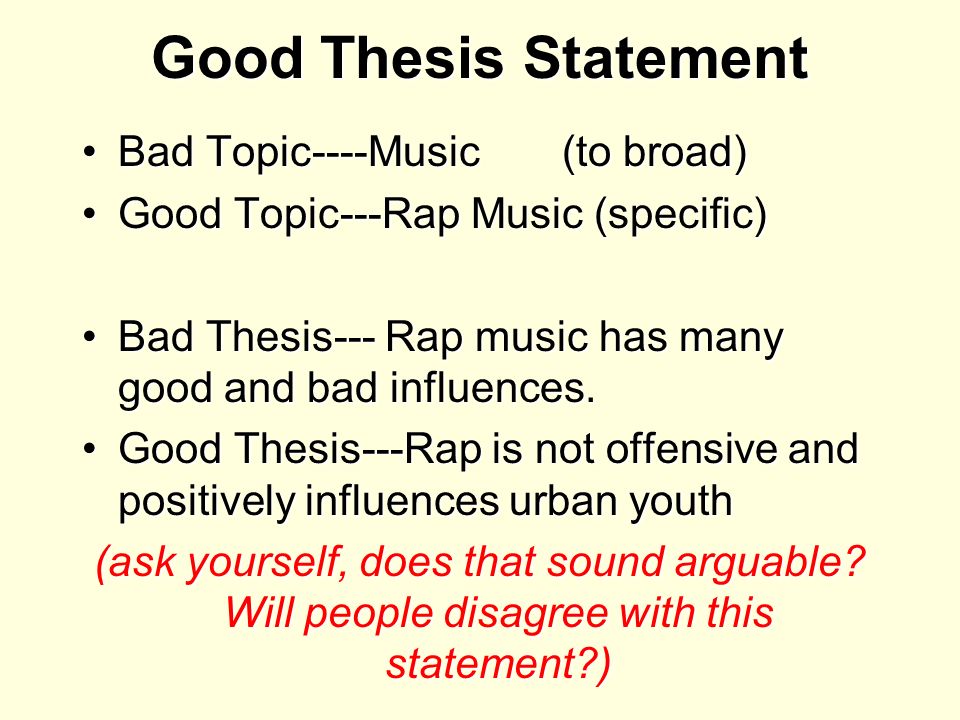 Good Thesis Statement

• Bad Topic----Music (to broad)
• Good Topic---Rap Music (specific)

• Bad Thesis--- Rap music has many good and bad influences.
• Good Thesis---Rap is not offensive and positively influences urban youth

(ask yourself, does that sound arguable? Will people disagree with this statement?)